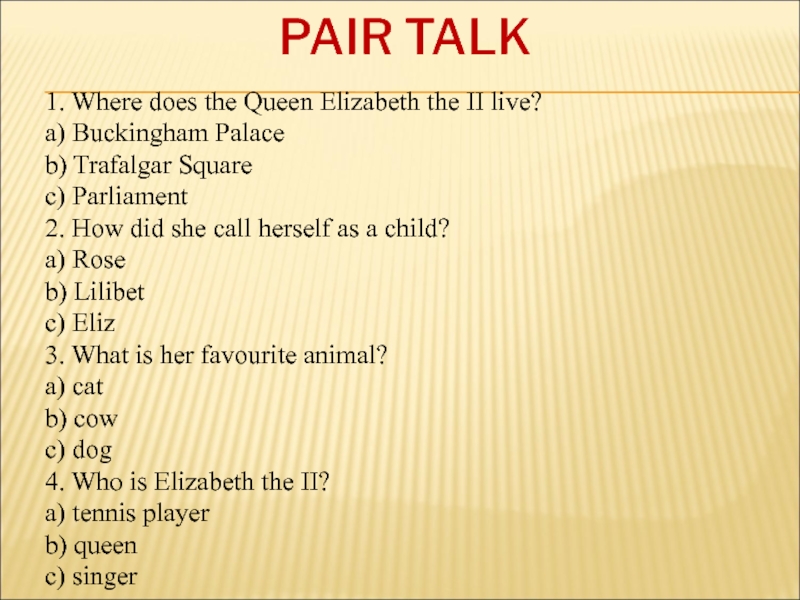 PAIR TALK

1. Where does the Queen Elizabeth the II live?
a) Buckingham Palace
b) Trafalgar Square
c) Parliament
2. How did she call herself as a child?
a) Rose
b) Lilibet
c) Eliz
3. What is her favourite animal?
a) cat
b) cow
c) dog
4. Who is Elizabeth the II?
a) tennis player
b) queen
c) singer